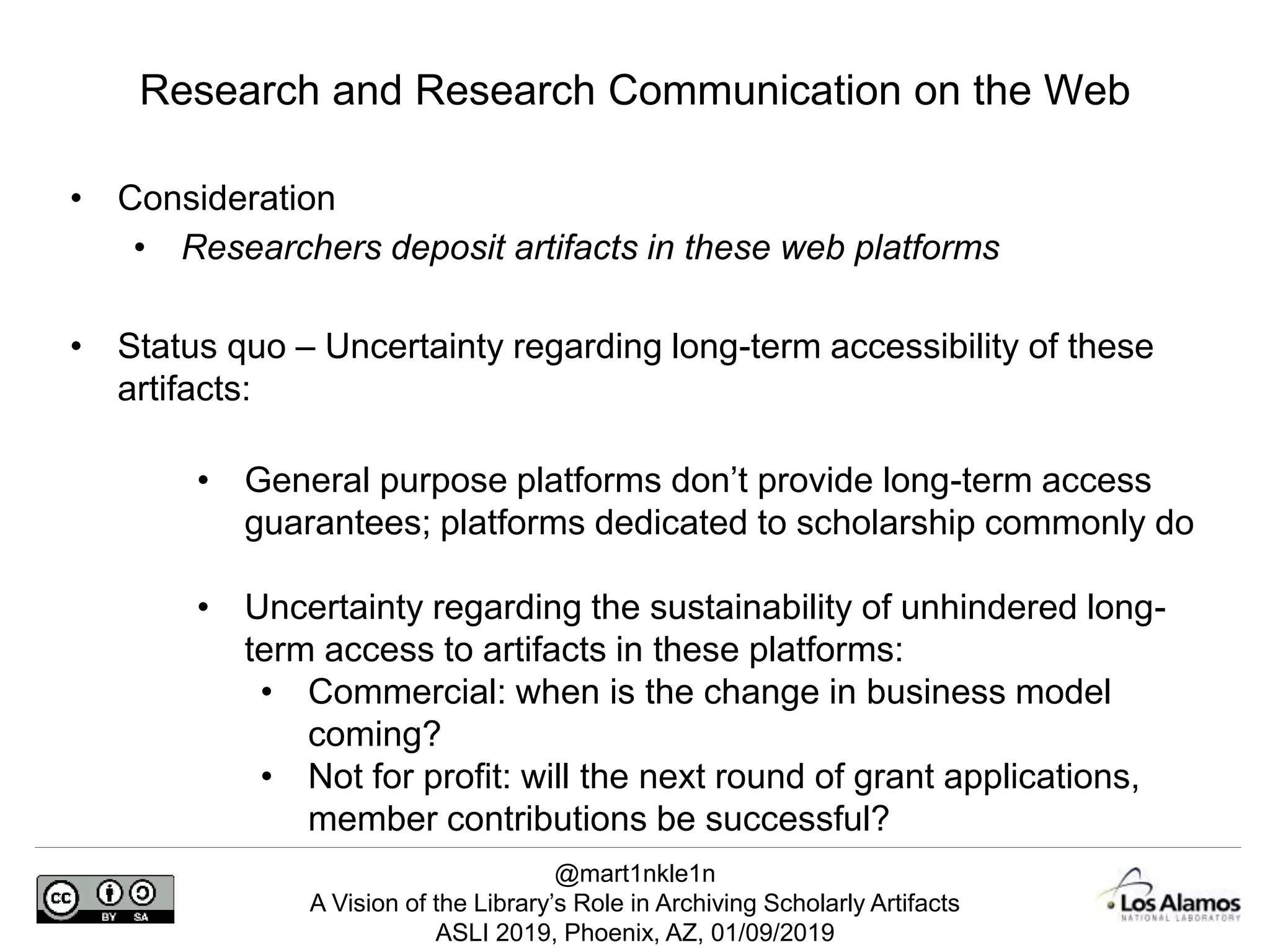 Research and Research Communication on the Web

• Consideration
  • *Researchers deposit artifacts in these web platforms*

• Status quo – Uncertainty regarding long-term accessibility of these artifacts:

  • General purpose platforms don't provide long-term access guarantees; platforms dedicated to scholarship commonly do

  • Uncertainty regarding the sustainability of unhindered long-term access to artifacts in these platforms:
    • Commercial: when is the change in business model coming?
    • Not for profit: will the next round of grant applications, member contributions be successful?

cc BY SA

@mart1nkle1n
A Vision of the Library's Role in Archiving Scholarly Artifacts
ASLI 2019, Phoenix, AZ, 01/09/2019

Los Alamos NATIONAL LABORATORY